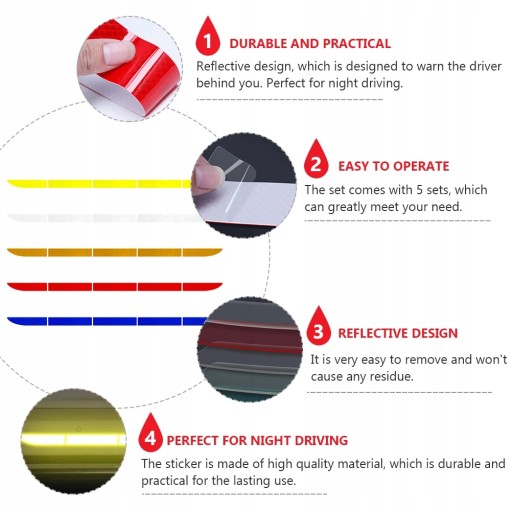 1 DURABLE AND PRACTICAL

Reflective design, which is designed to warn the driver behind you. Perfect for night driving.

2 EASY TO OPERATE

The set comes with 5 sets, which can greatly meet your need.

3 REFLECTIVE DESIGN

It is very easy to remove and won't cause any residue.

4 PERFECT FOR NIGHT DRIVING

The sticker is made of high quality material, which is durable and practical for the lasting use.